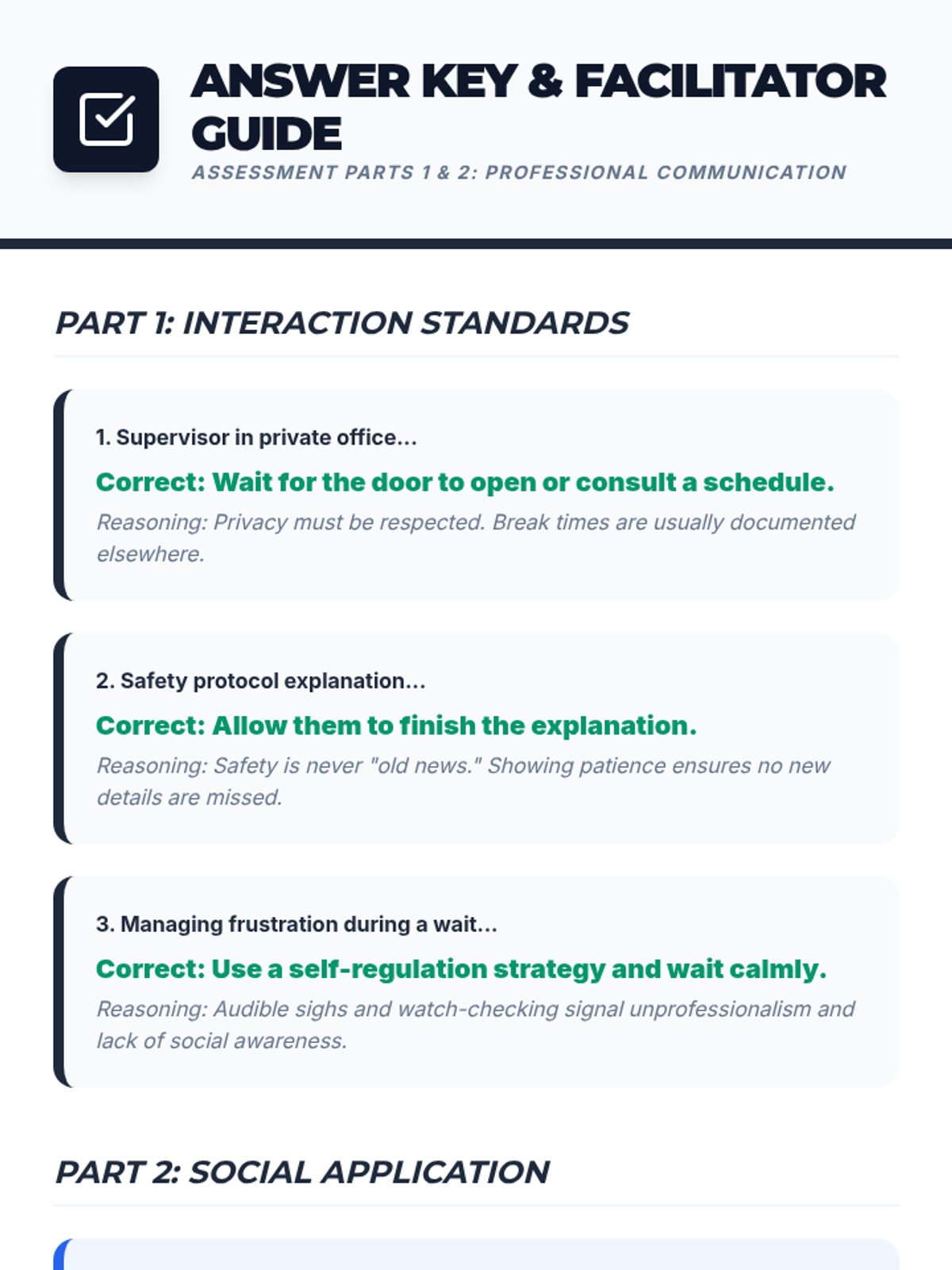 ANSWER KEY & FACILITATOR GUIDE

ASSESSMENT PARTS 1 & 2: PROFESSIONAL COMMUNICATION

PART 1: INTERACTION STANDARDS

1. Supervisor in private office...

Correct: Wait for the door to open or consult a schedule.

Reasoning: Privacy must be respected. Break times are usually documented elsewhere.

2. Safety protocol explanation...

Correct: Allow them to finish the explanation.

Reasoning: Safety is never "old news." Showing patience ensures no new details are missed.

3. Managing frustration during a wait...

Correct: Use a self-regulation strategy and wait calmly.

Reasoning: Audible sighs and watch-checking signal unprofessionalism and lack of social awareness.

PART 2: SOCIAL APPLICATION